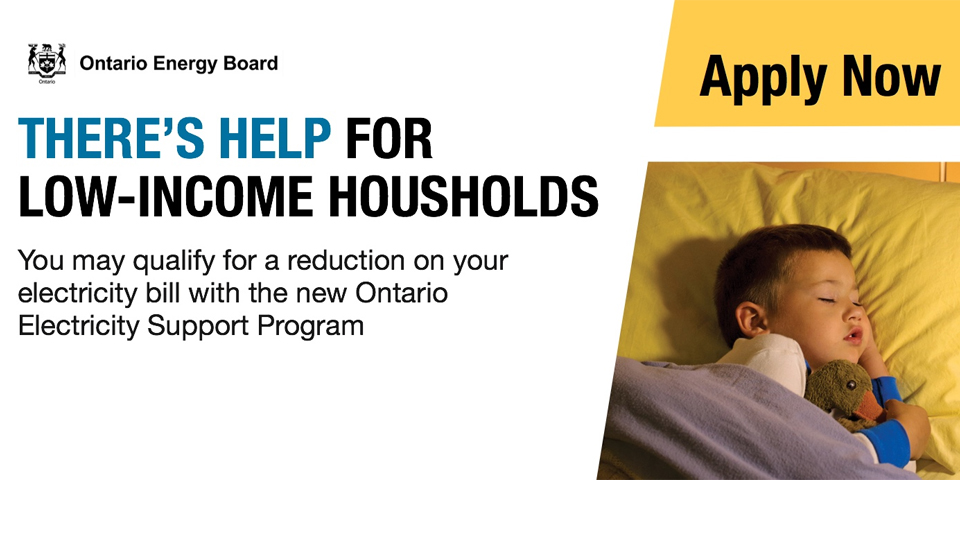 Ontario

Ontario Energy Board

Apply Now

THERE'S HELP FOR LOW-INCOME HOUSHOLDS

You may qualify for a reduction on your electricity bill with the new Ontario Electricity Support Program